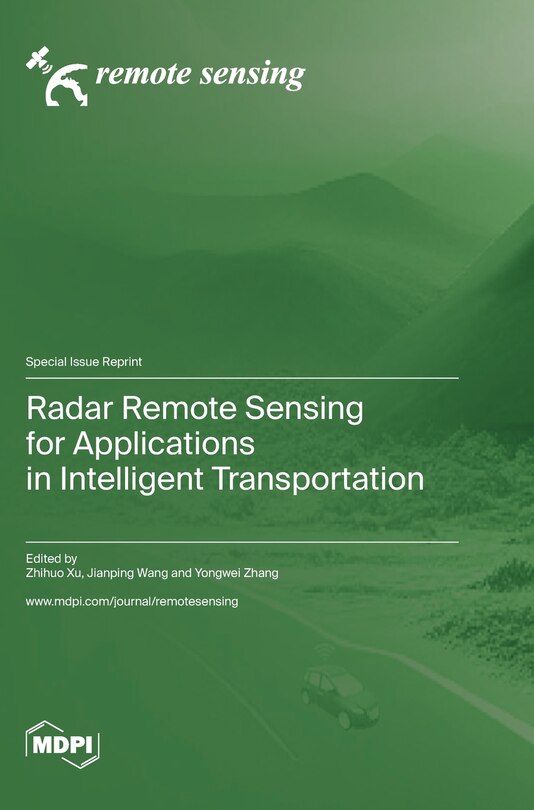 remote sensing

Special Issue Reprint

Radar Remote Sensing for Applications in Intelligent Transportation

Edited by
Zhihuo Xu, Jianping Wang and Yongwei Zhang

www.mdpi.com/journal/remotesensing

MDPI